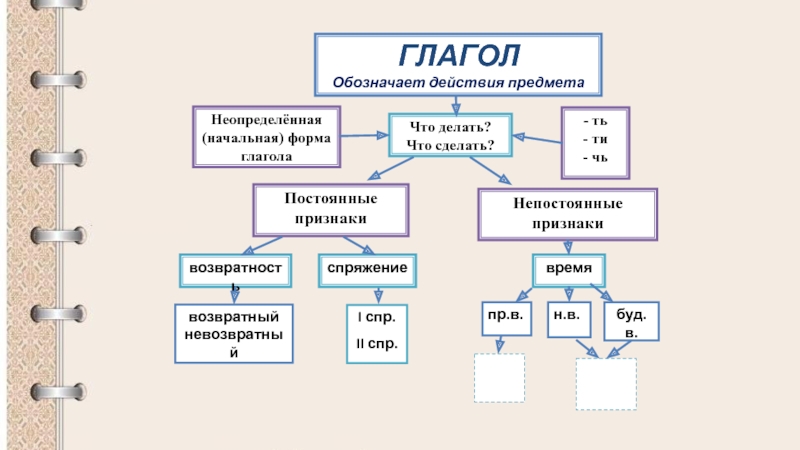 ГЛАГОЛ
Обозначает действия предмета

Неопределённая (начальная) форма глагола

Что делать?
Что сделать?

- ть
- ти
- чь

Постоянные признаки

Непостоянные признаки

возвратность

спряжение

время

возвратный
невозвратный

I спр.
II спр.

пр.в.

н.в.

буд. в.